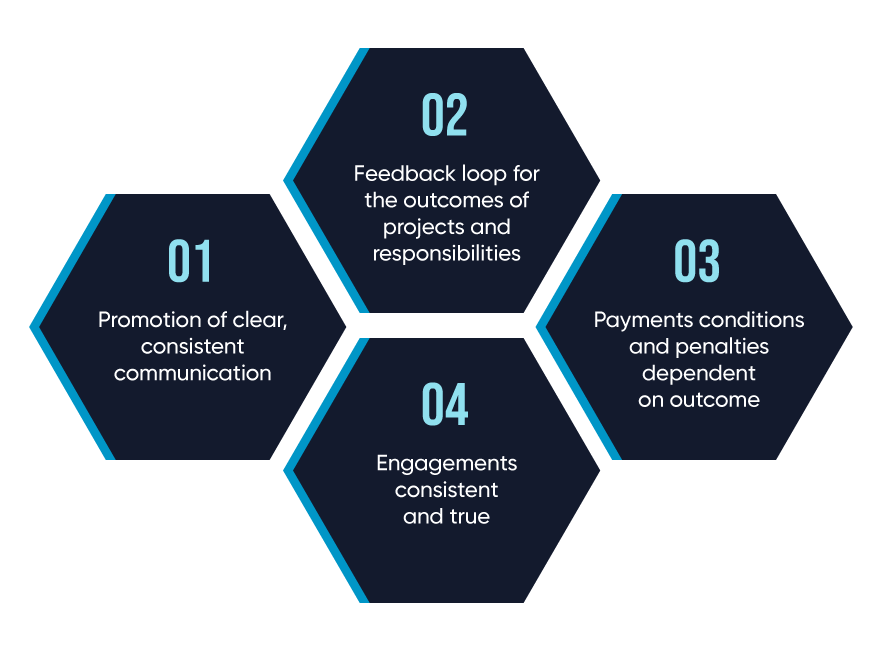 01

Promotion of clear, consistent communication

02

Feedback loop for the outcomes of projects and responsibilities

03

Payments conditions and penalties dependent on outcome

04

Engagements consistent and true